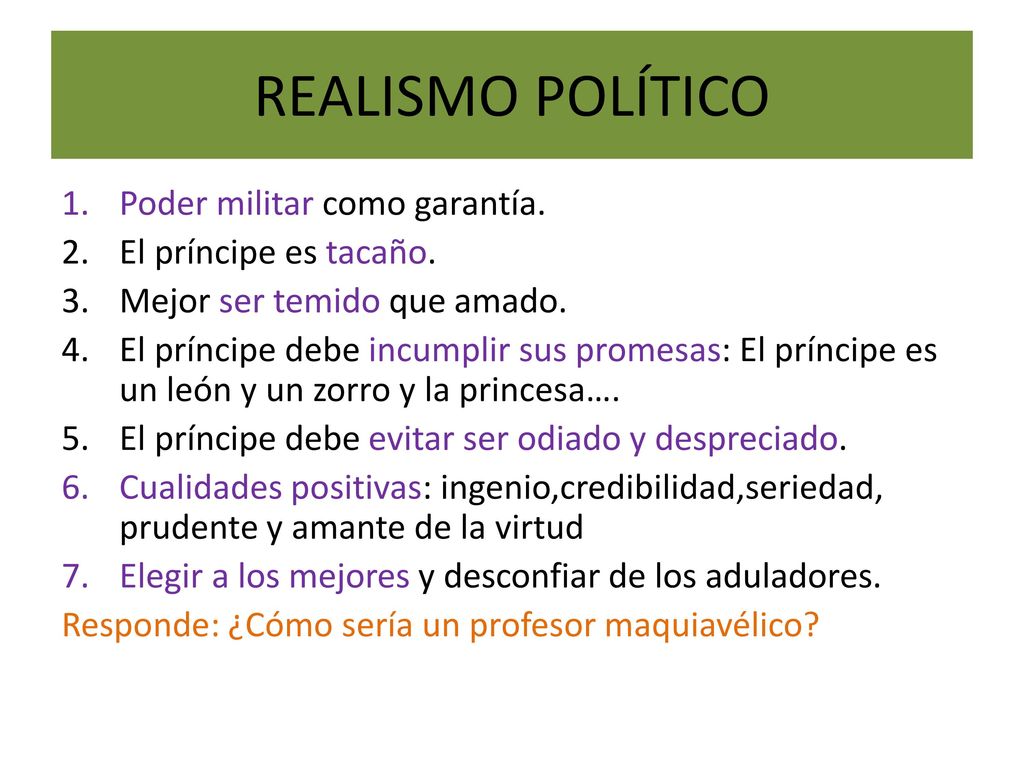 REALISMO POLÍTICO

1. Poder militar como garantía.
2. El príncipe es tacaño.
3. Mejor ser temido que amado.
4. El príncipe debe incumplir sus promesas: El príncipe es un león y un zorro y la princesa….
5. El príncipe debe evitar ser odiado y despreciado.
6. Cualidades positivas: ingenio,credibilidad,seriedad, prudente y amante de la virtud
7. Elegir a los mejores y desconfiar de los aduladores.

Responde: ¿Cómo sería un profesor maquiavélico?